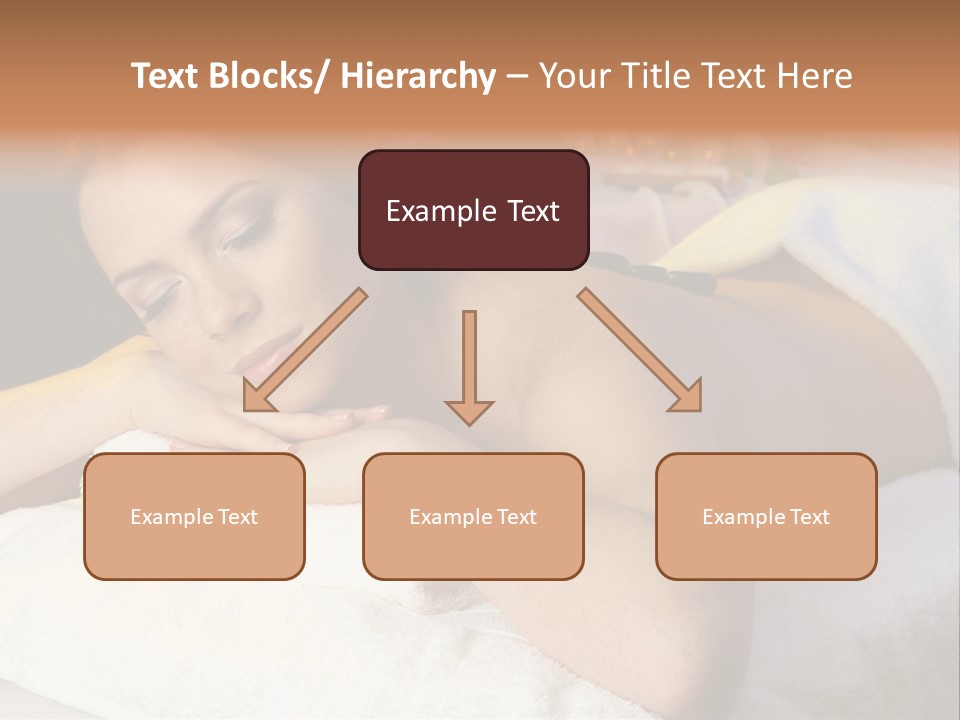 Text Blocks/ Hierarchy – Your Title Text Here

Example Text

Example Text

Example Text

Example Text